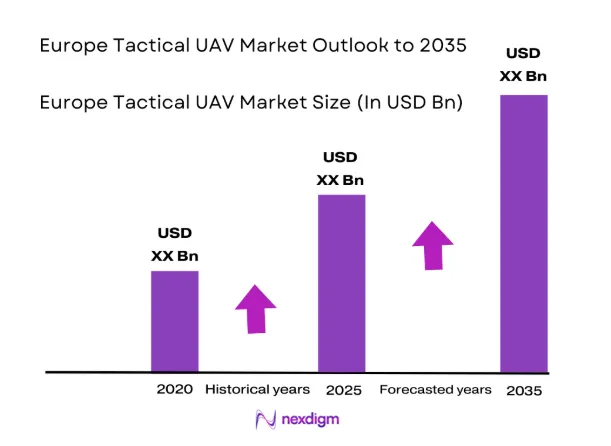 Europe Tactical UAV Market Outlook to 2035

Europe Tactical UAV Market Size (In USD Bn)

USD XX Bn

USD XX Bn

USD XX Bn

2020 Historical years 2025 Forecasted years 2035

nexdigm